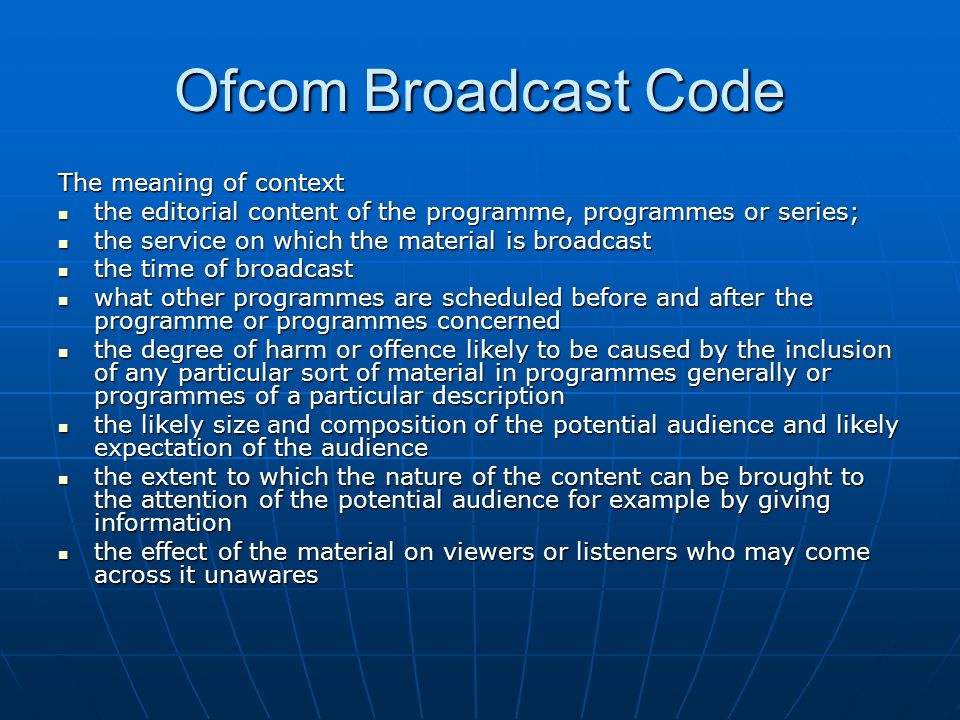 Ofcom Broadcast Code

The meaning of context

- the editorial content of the programme, programmes or series;
- the service on which the material is broadcast
- the time of broadcast
- what other programmes are scheduled before and after the programme or programmes concerned
- the degree of harm or offence likely to be caused by the inclusion of any particular sort of material in programmes generally or programmes of a particular description
- the likely size and composition of the potential audience and likely expectation of the audience
- the extent to which the nature of the content can be brought to the attention of the potential audience for example by giving information
- the effect of the material on viewers or listeners who may come across it unawares